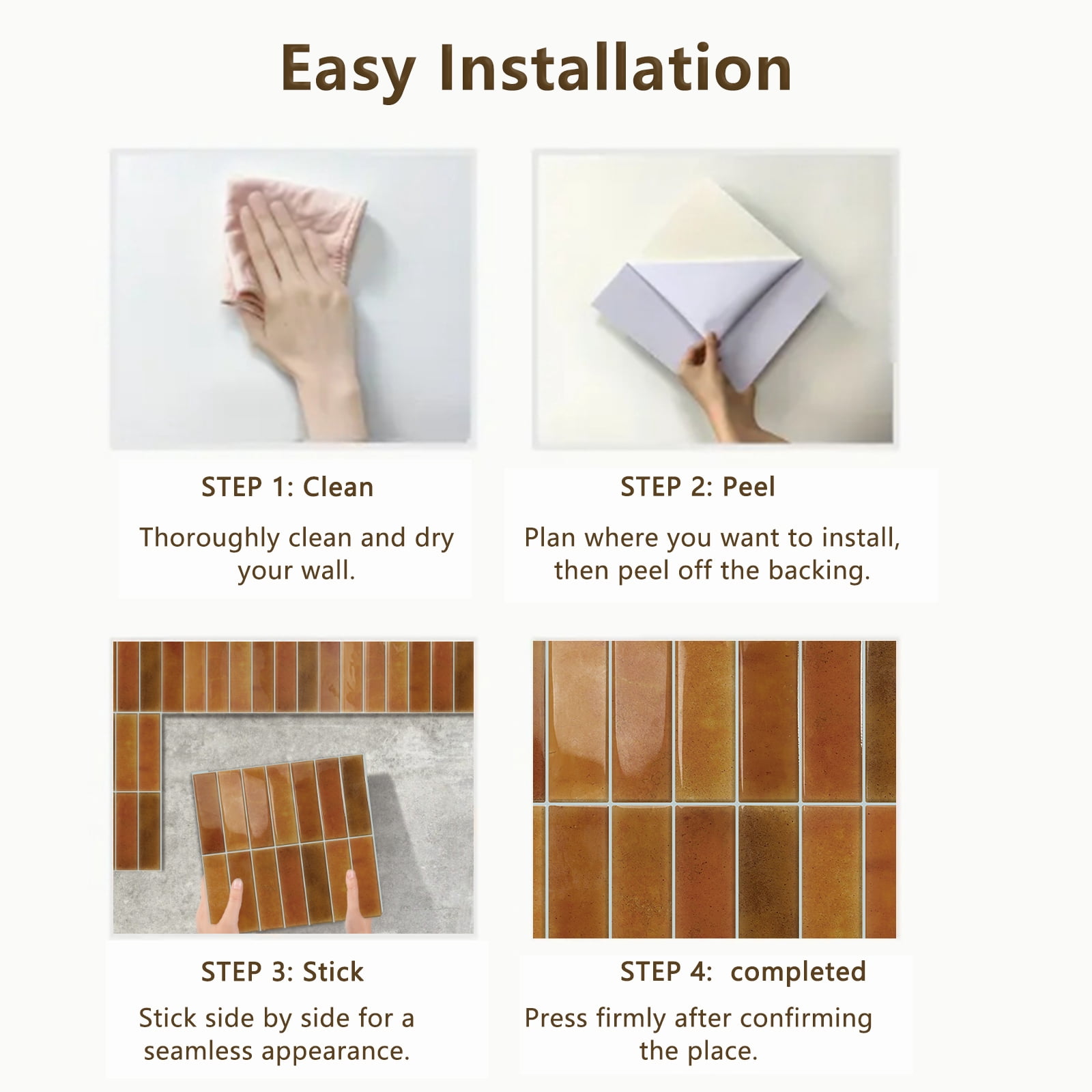 Easy Installation

STEP 1: Clean

Thoroughly clean and dry your wall.

STEP 2: Peel

Plan where you want to install, then peel off the backing.

STEP 3: Stick

Stick side by side for a seamless appearance.

STEP 4: completed

Press firmly after confirming the place.